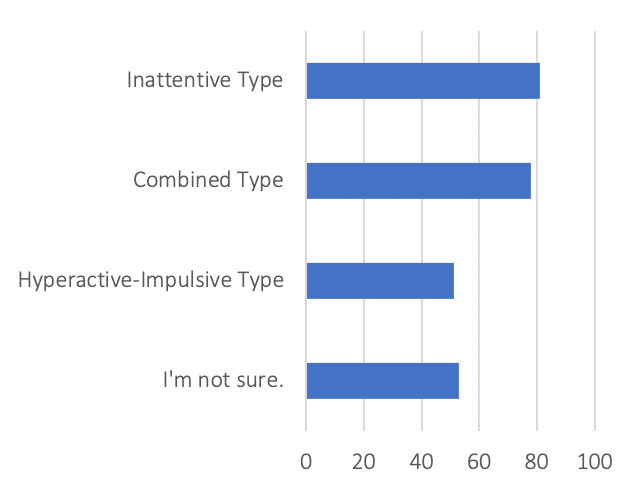 Inattentive Type

Combined Type

Hyperactive-Impulsive Type

I'm not sure.

0 20 40 60 80 100